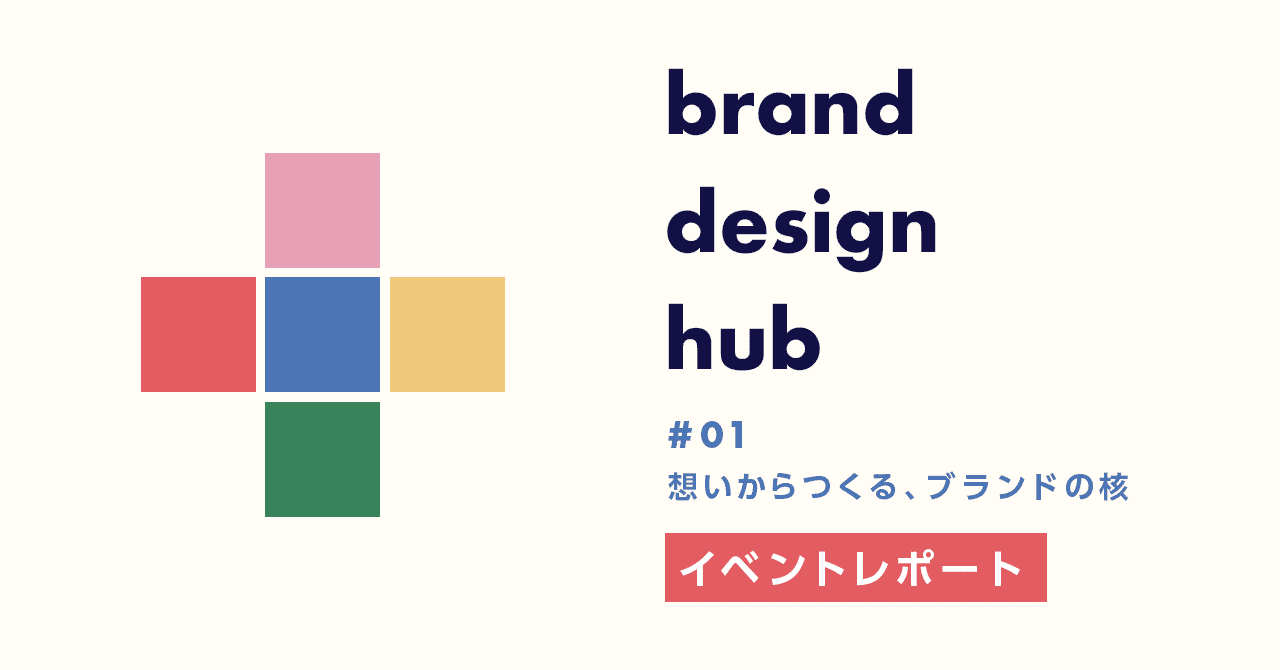 brand
design
hub

#01
想いからつくる、ブランドの核

イベントレポート